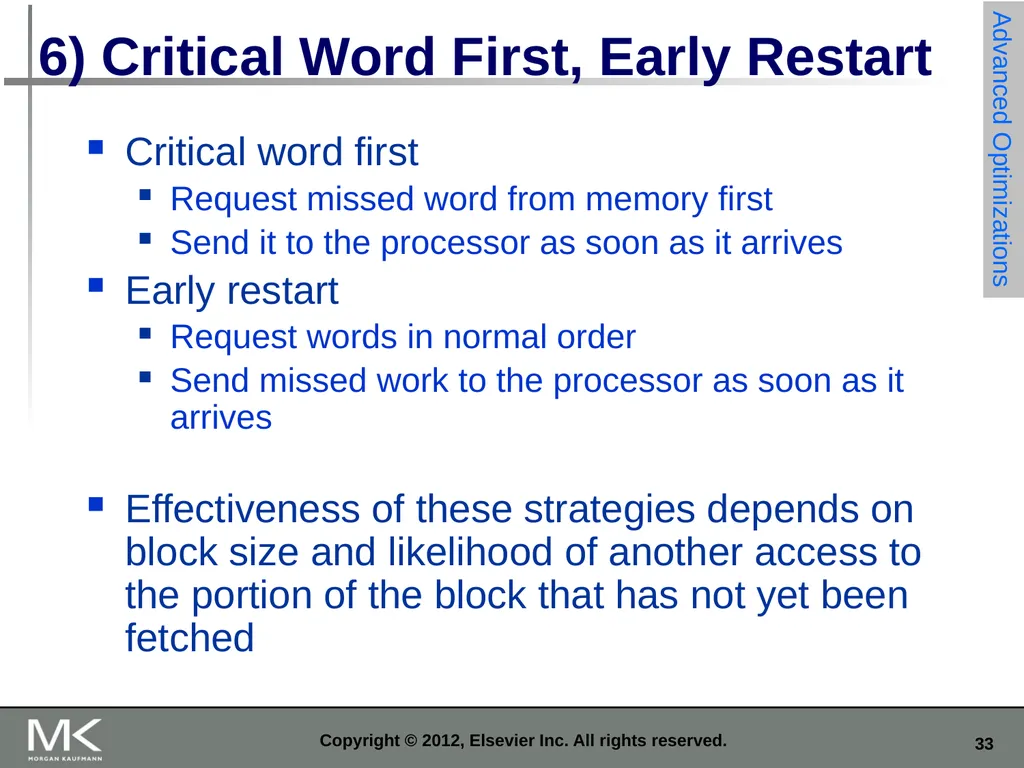 6) Critical Word First, Early Restart

Advanced Optimizations

- Critical word first
  - Request missed word from memory first
  - Send it to the processor as soon as it arrives
- Early restart
  - Request words in normal order
  - Send missed work to the processor as soon as it arrives

- Effectiveness of these strategies depends on block size and likelihood of another access to the portion of the block that has not yet been fetched

MK MORGAN KAUFMANN

Copyright © 2012, Elsevier Inc. All rights reserved.

33